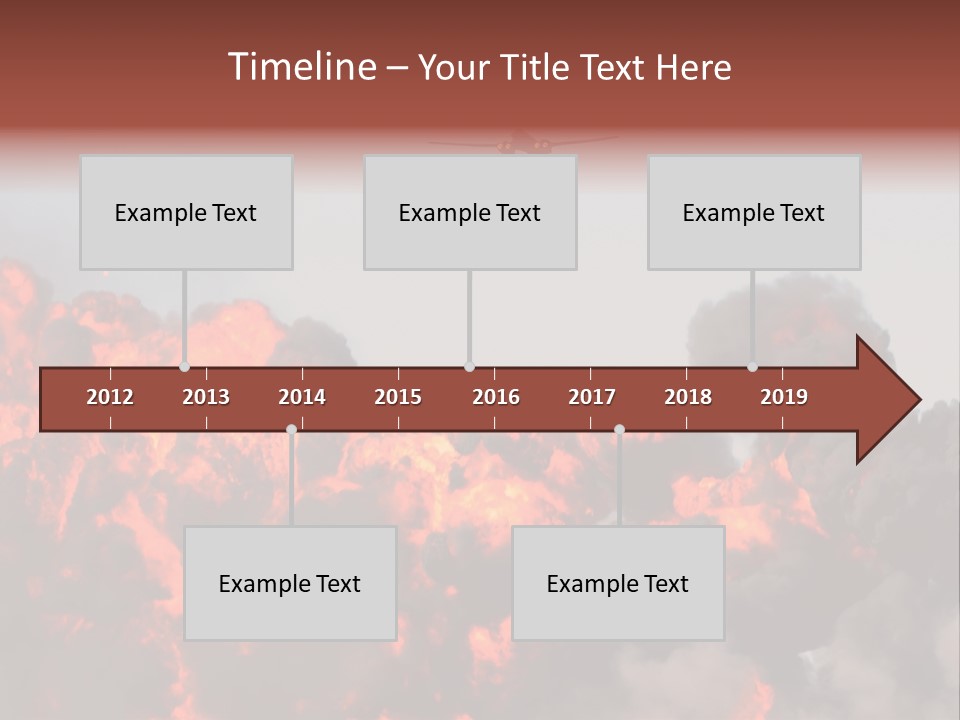 Timeline – Your Title Text Here

Example Text

Example Text

Example Text

2012 2013 2014 2015 2016 2017 2018 2019

Example Text

Example Text